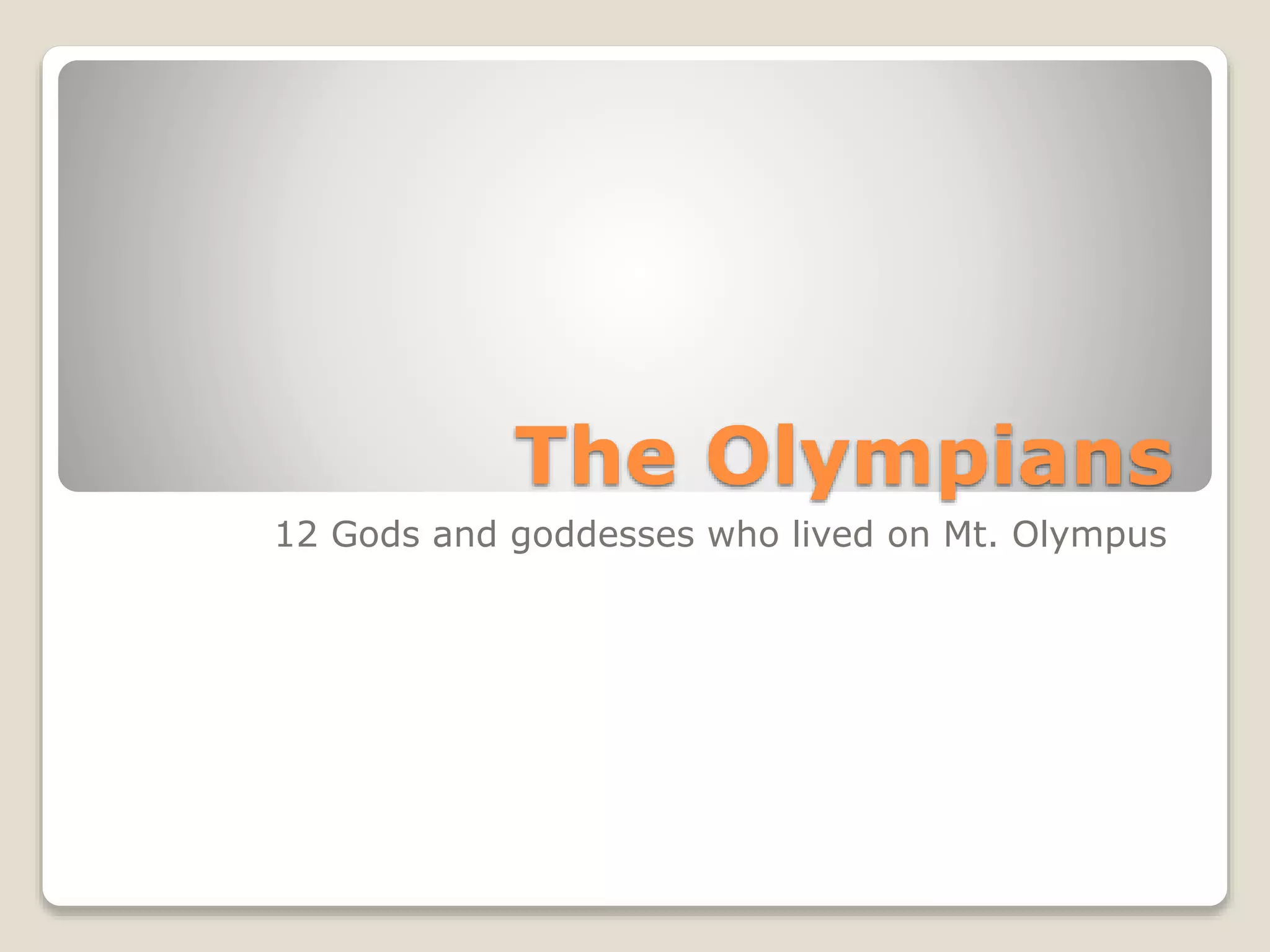 The Olympians

12 Gods and goddesses who lived on Mt. Olympus